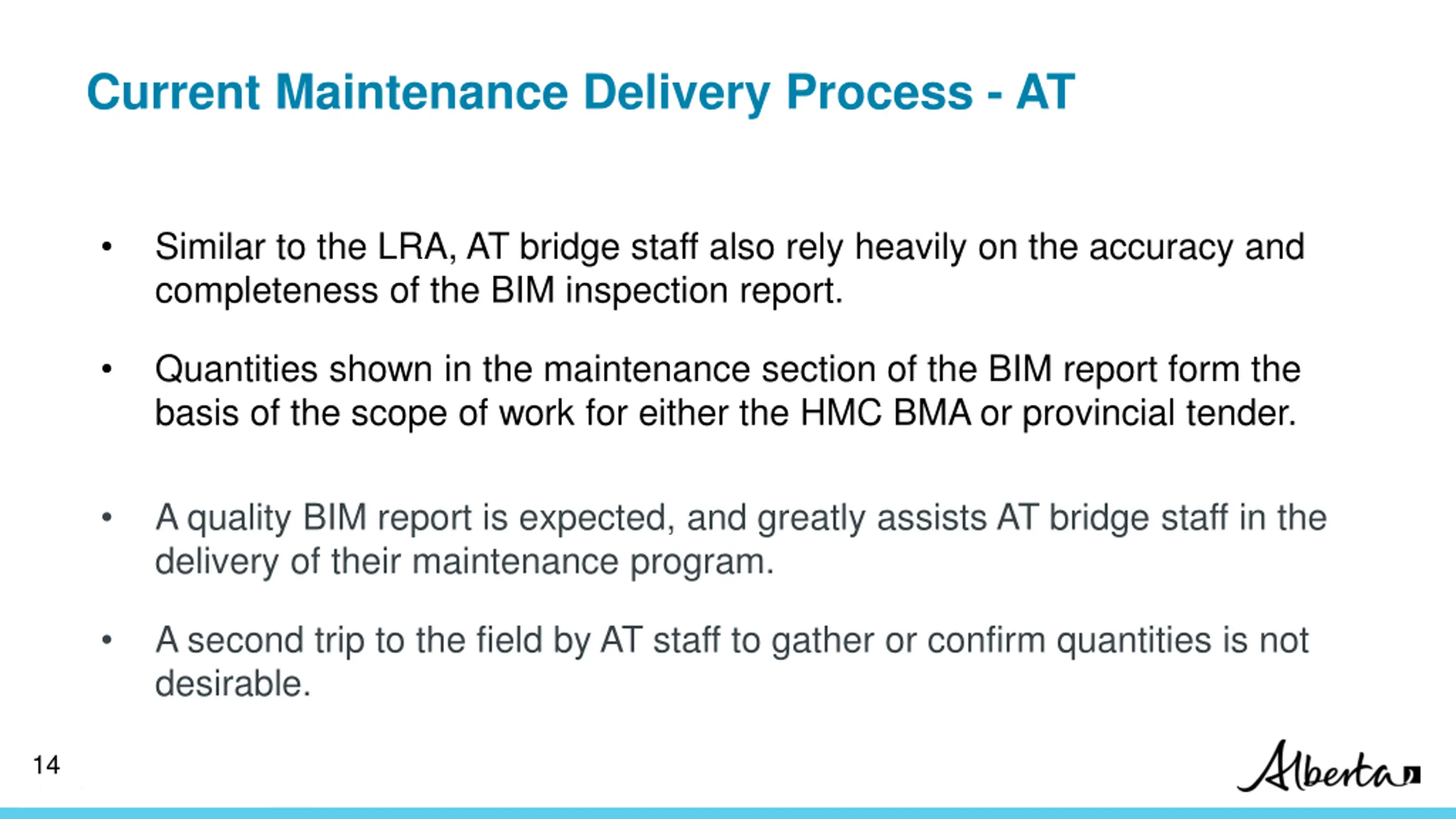 Current Maintenance Delivery Process - AT

• Similar to the LRA, AT bridge staff also rely heavily on the accuracy and completeness of the BIM inspection report.

• Quantities shown in the maintenance section of the BIM report form the basis of the scope of work for either the HMC BMA or provincial tender.

• A quality BIM report is expected, and greatly assists AT bridge staff in the delivery of their maintenance program.

• A second trip to the field by AT staff to gather or confirm quantities is not desirable.

14

Alberta